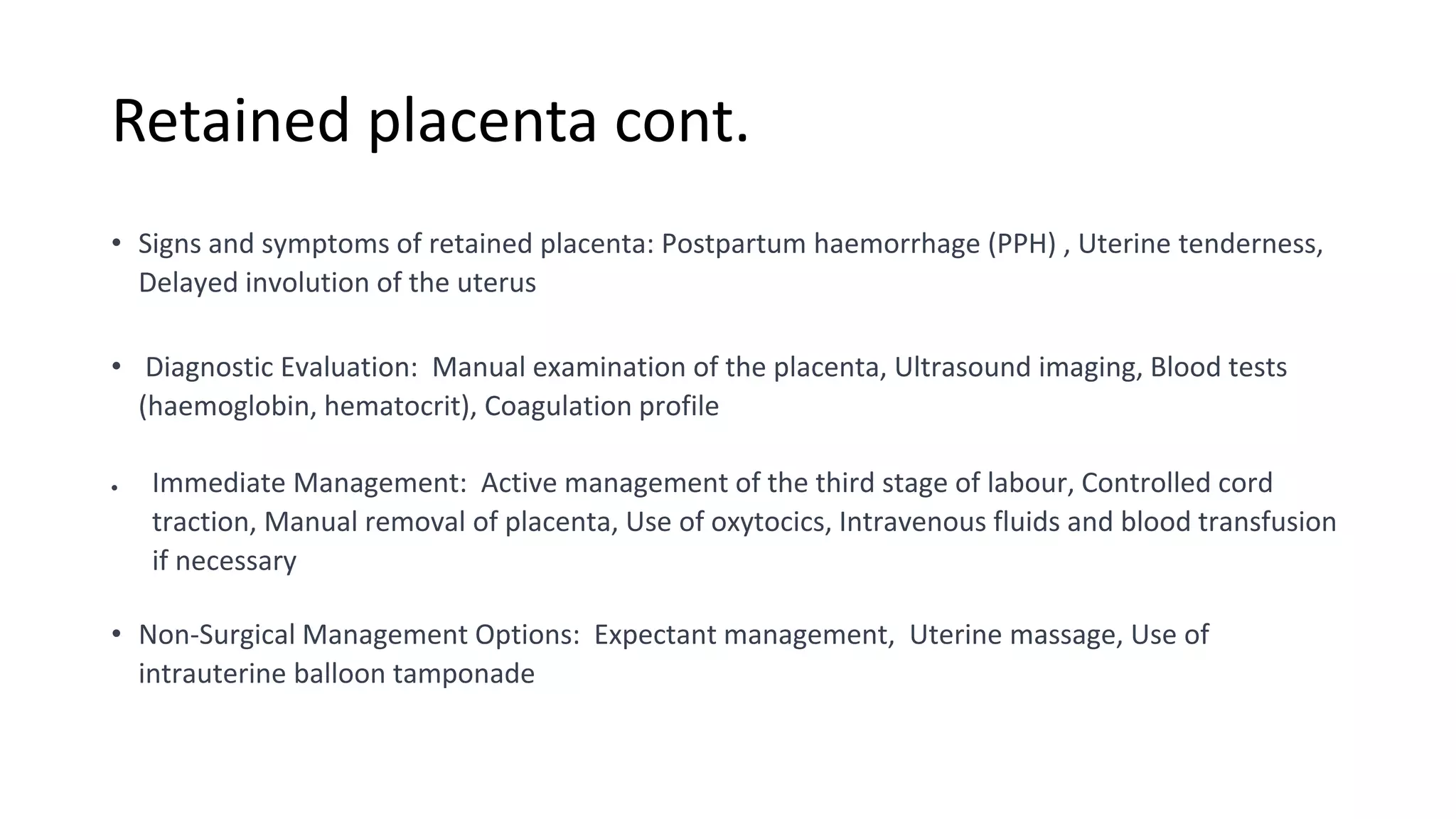 Retained placenta cont.

• Signs and symptoms of retained placenta: Postpartum haemorrhage (PPH) , Uterine tenderness, Delayed involution of the uterus

• Diagnostic Evaluation: Manual examination of the placenta, Ultrasound imaging, Blood tests (haemoglobin, hematocrit), Coagulation profile

• Immediate Management: Active management of the third stage of labour, Controlled cord traction, Manual removal of placenta, Use of oxytocics, Intravenous fluids and blood transfusion if necessary

• Non-Surgical Management Options: Expectant management, Uterine massage, Use of intrauterine balloon tamponade